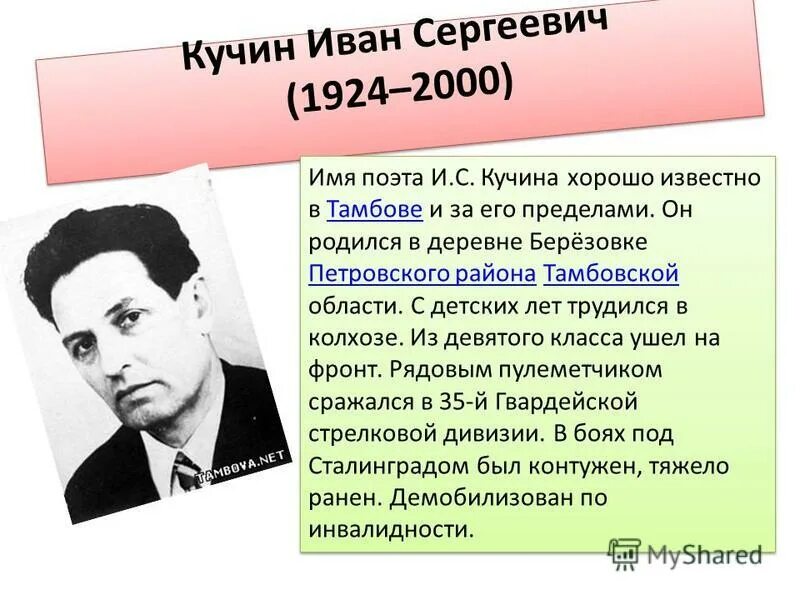 Кучин Иван Сергеевич
(1924–2000)

TAMBOVA.NET

Имя поэта И.С. Кучина хорошо известно в Тамбове и за его пределами. Он родился в деревне Берёзовке Петровского района Тамбовской области. С детских лет трудился в колхозе. Из девятого класса ушел на фронт. Рядовым пулеметчиком сражался в 35-й Гвардейской стрелковой дивизии. В боях под Сталинградом был контужен, тяжело ранен. Демобилизован по инвалидности.

MyShared